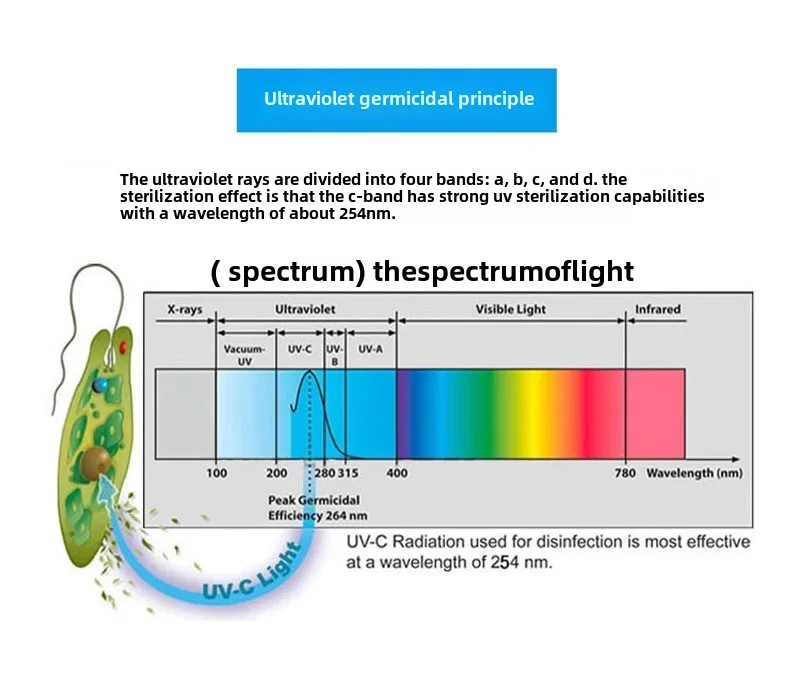 Ultraviolet germicidal principle

The ultraviolet rays are divided into four bands: a, b, c, and d. the sterilization effect is that the c-band has strong uv sterilization capabilities with a wavelength of about 254nm.

( spectrum) thespectrumoflight

X-rays
Ultraviolet
Visible Light
Infrared
Vacuum-UV
UV-C
UV-B
UV-A

100
200
280
315
400
780
Wavelength (nm)

Peak Germicidal Efficiency 264 nm

UV-C Radiation used for disinfection is most effective at a wavelength of 254 nm.

UV-C Light